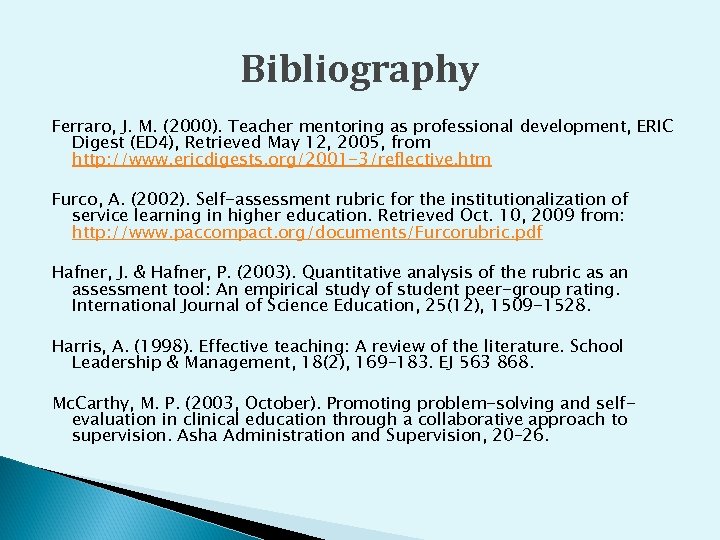 Bibliography

Ferraro, J. M. (2000). Teacher mentoring as professional development, ERIC Digest (ED4), Retrieved May 12, 2005, from http://www.ericdigests.org/2001-3/reflective.htm

Furco, A. (2002). Self-assessment rubric for the institutionalization of service learning in higher education. Retrieved Oct. 10, 2009 from: http://www.paccompact.org/documents/Furcorubric.pdf

Hafner, J. & Hafner, P. (2003). Quantitative analysis of the rubric as an assessment tool: An empirical study of student peer-group rating. International Journal of Science Education, 25(12), 1509-1528.

Harris, A. (1998). Effective teaching: A review of the literature. School Leadership & Management, 18(2), 169-183. EJ 563 868.

McCarthy, M. P. (2003, October). Promoting problem-solving and self-evaluation in clinical education through a collaborative approach to supervision. Asha Administration and Supervision, 20-26.